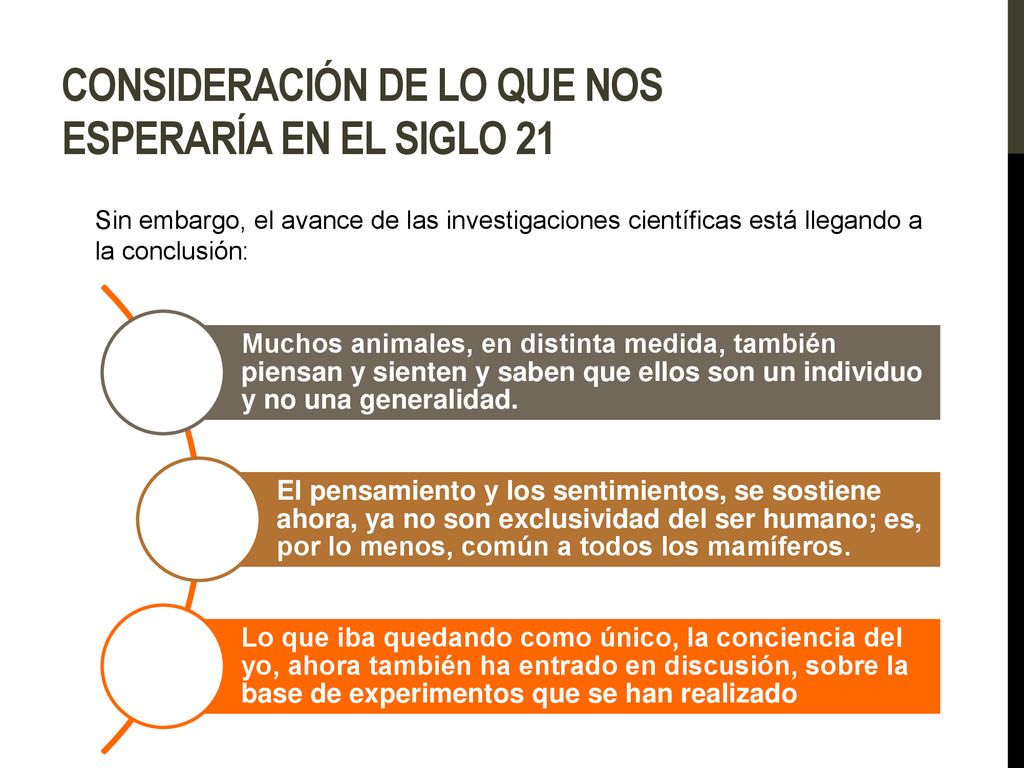 CONSIDERACIÓN DE LO QUE NOS ESPERARÍA EN EL SIGLO 21

Sin embargo, el avance de las investigaciones científicas está llegando a la conclusión:

Muchos animales, en distinta medida, también piensan y sienten y saben que ellos son un individuo y no una generalidad.

El pensamiento y los sentimientos, se sostiene ahora, ya no son exclusividad del ser humano; es, por lo menos, común a todos los mamíferos.

Lo que iba quedando como único, la conciencia del yo, ahora también ha entrado en discusión, sobre la base de experimentos que se han realizado